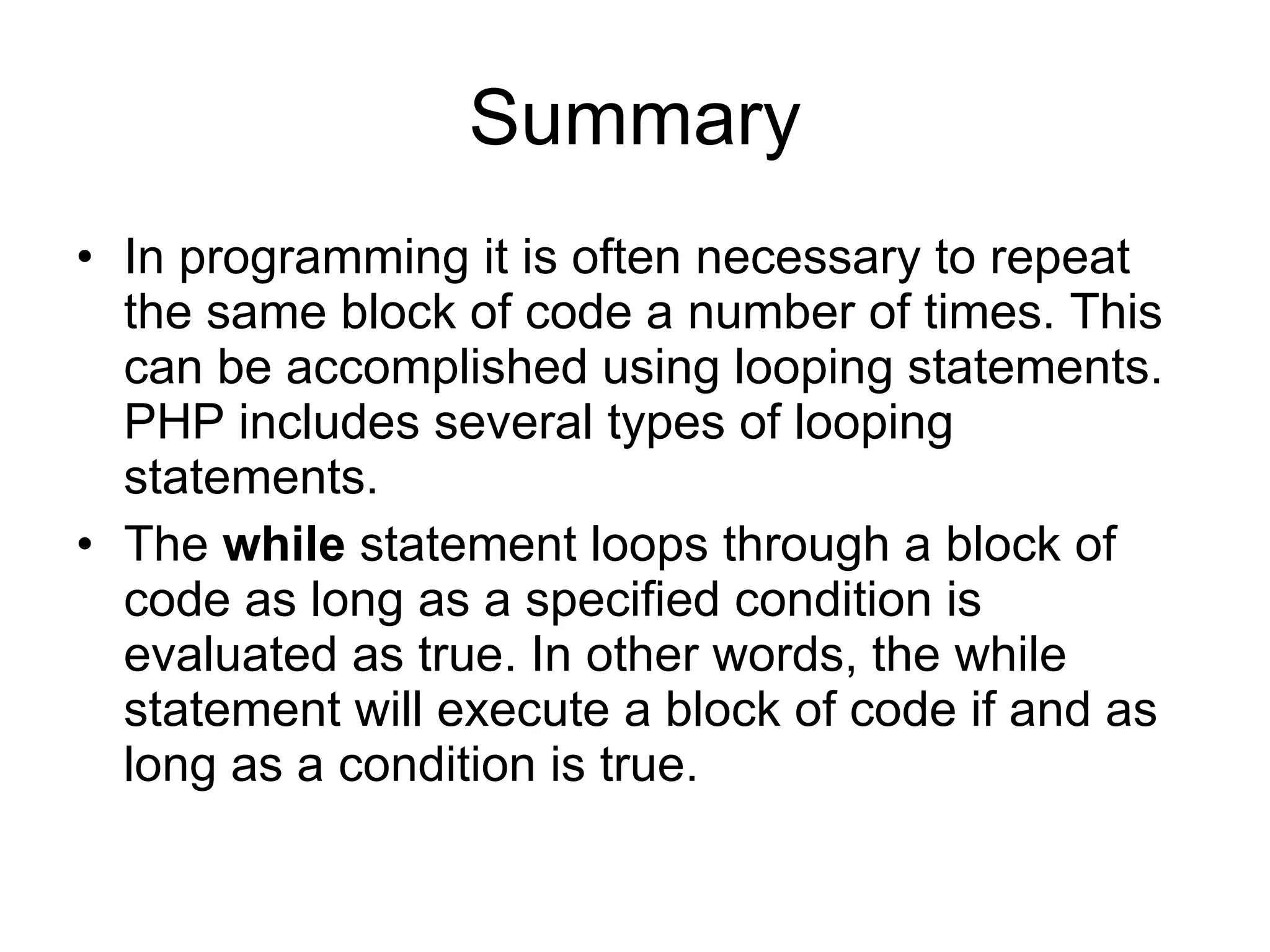 Summary

• In programming it is often necessary to repeat the same block of code a number of times. This can be accomplished using looping statements. PHP includes several types of looping statements.
• The while statement loops through a block of code as long as a specified condition is evaluated as true. In other words, the while statement will execute a block of code if and as long as a condition is true.